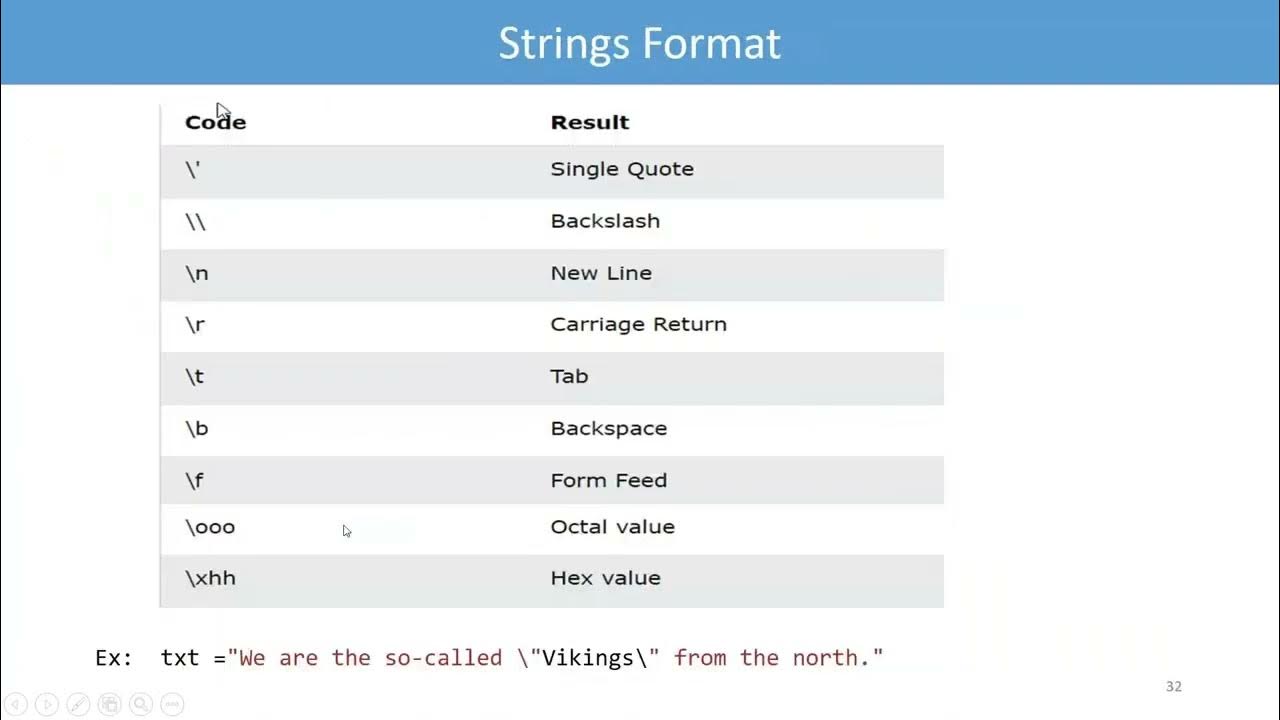 Strings Format

| Code | Result |
|---|---|
| \' | Single Quote |
| \\ | Backslash |
| \n | New Line |
| \r | Carriage Return |
| \t | Tab |
| \b | Backspace |
| \f | Form Feed |
| \ooo | Octal value |
| \xhh | Hex value |

Ex: txt ="We are the so-called \"Vikings\" from the north."

32